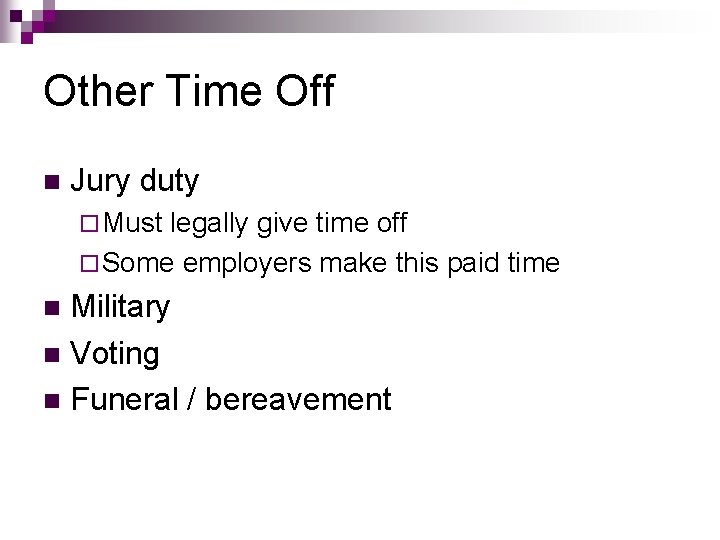 Other Time Off

- Jury duty
  - Must legally give time off
  - Some employers make this paid time
- Military
- Voting
- Funeral / bereavement